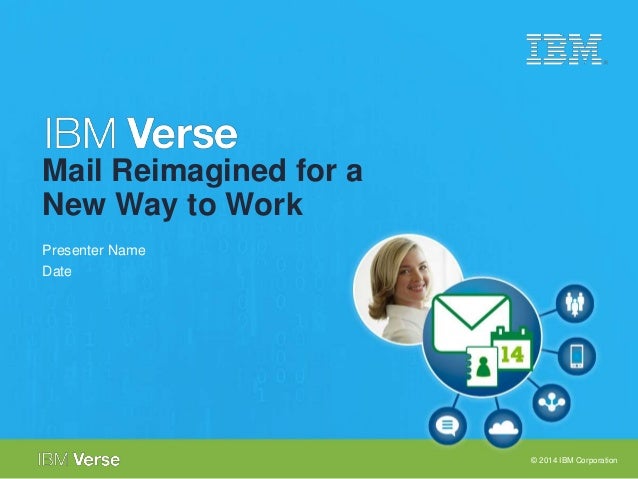 IBM

IBM Verse
Mail Reimagined for a New Way to Work

Presenter Name
Date

14

IBM Verse

© 2014 IBM Corporation